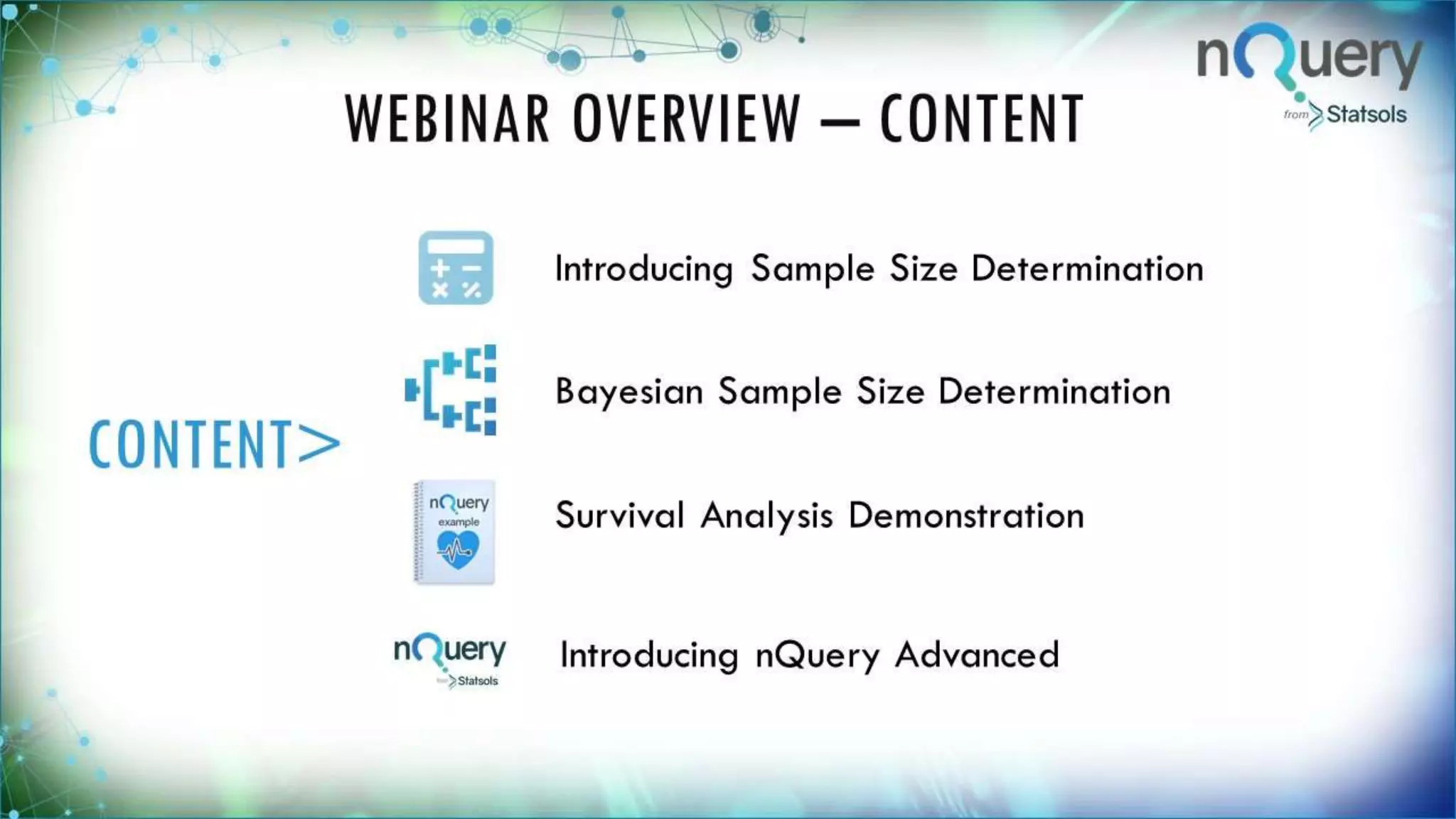 nQuery
from Statsols

WEBINAR OVERVIEW – CONTENT

CONTENT>

Introducing Sample Size Determination

Bayesian Sample Size Determination

nQuery
example

Survival Analysis Demonstration

nQuery
Statsols

Introducing nQuery Advanced